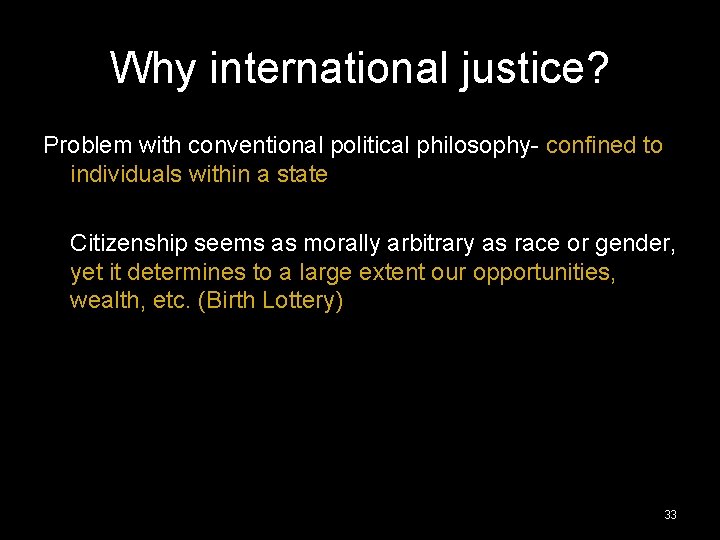 Why international justice?

Problem with conventional political philosophy- confined to individuals within a state

Citizenship seems as morally arbitrary as race or gender, yet it determines to a large extent our opportunities, wealth, etc. (Birth Lottery)

33